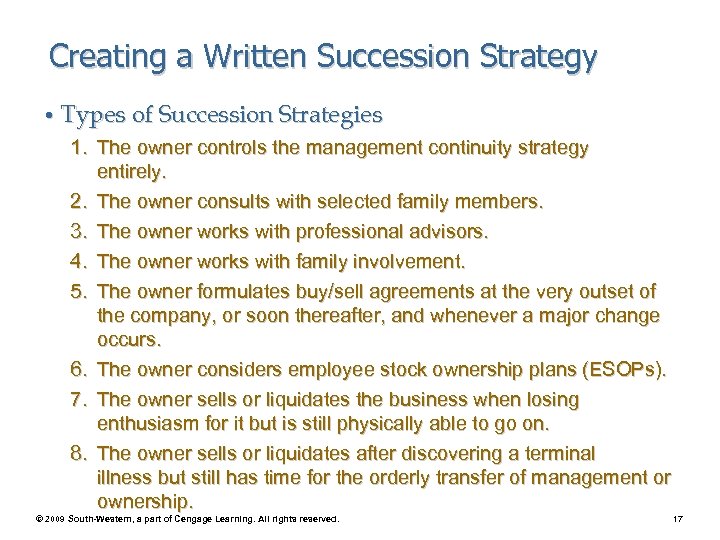 Creating a Written Succession Strategy

• Types of Succession Strategies

1. The owner controls the management continuity strategy entirely.
2. The owner consults with selected family members.
3. The owner works with professional advisors.
4. The owner works with family involvement.
5. The owner formulates buy/sell agreements at the very outset of the company, or soon thereafter, and whenever a major change occurs.
6. The owner considers employee stock ownership plans (ESOPs).
7. The owner sells or liquidates the business when losing enthusiasm for it but is still physically able to go on.
8. The owner sells or liquidates after discovering a terminal illness but still has time for the orderly transfer of management or ownership.

© 2009 South-Western, a part of Cengage Learning. All rights reserved.

17